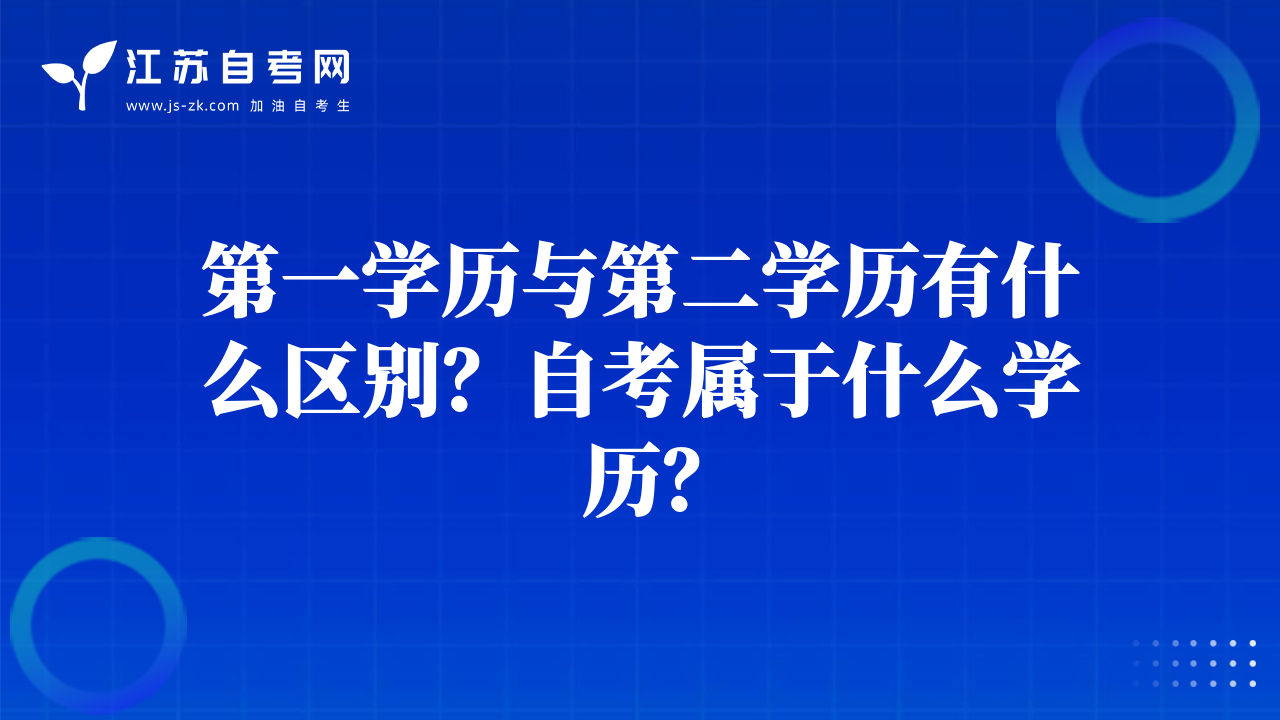 江苏自考网
www.js-zk.com 加油自考生

第一学历与第二学历有什么区别？自考属于什么学历？